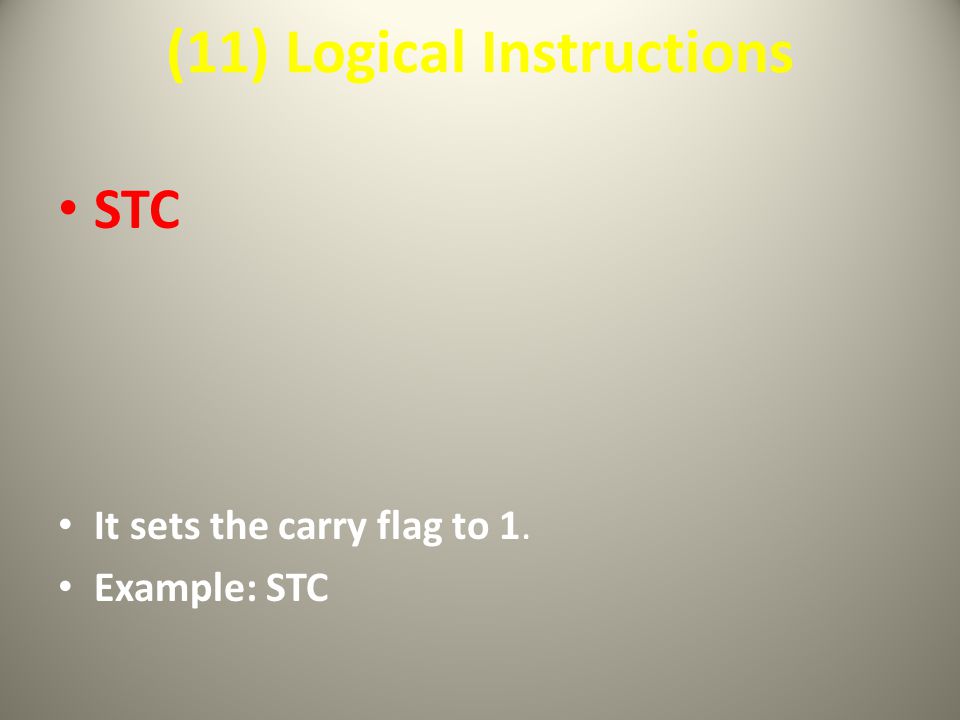 (11) Logical Instructions

• STC

• It sets the carry flag to 1.
• Example: STC